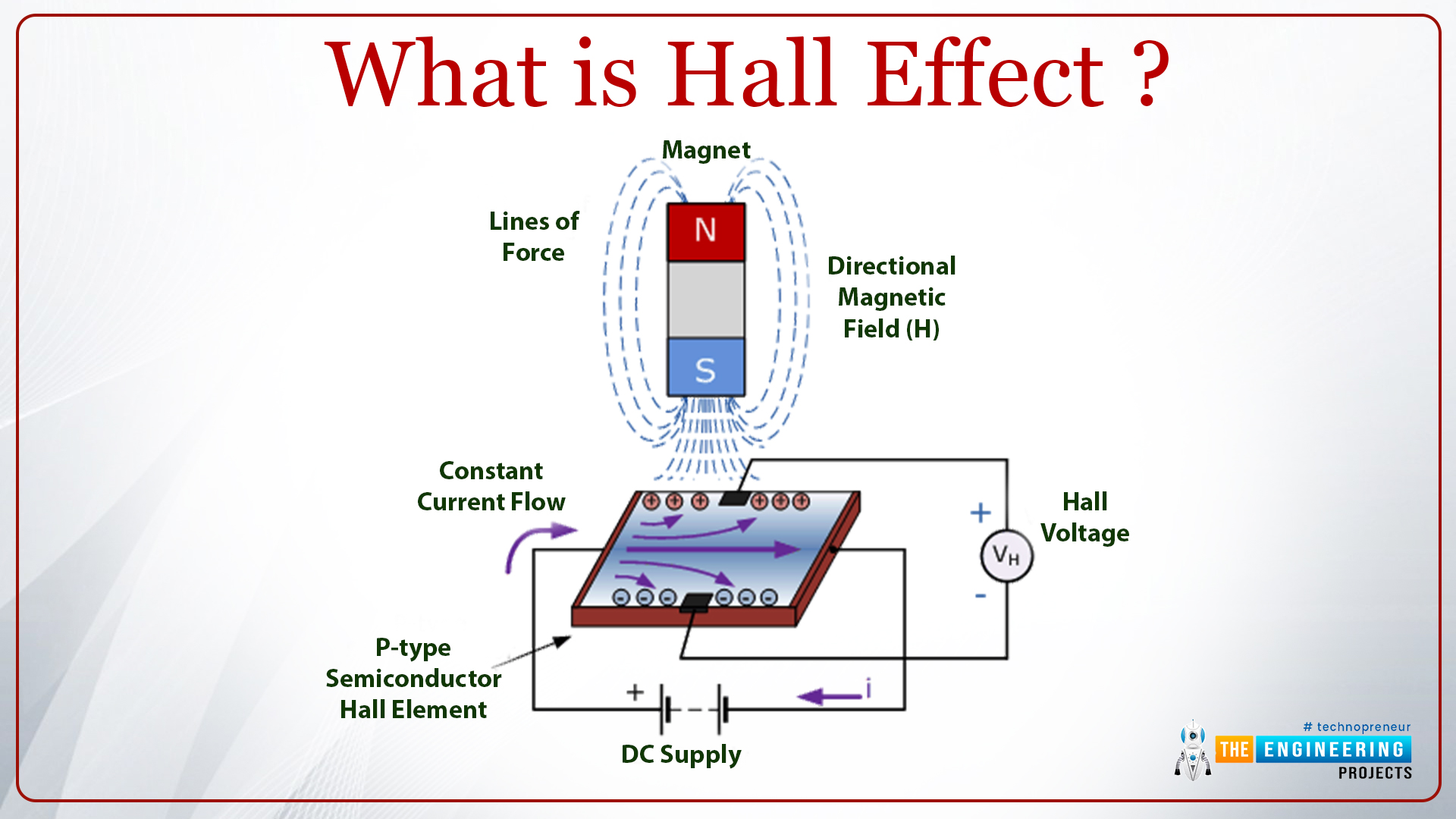 What is Hall Effect ?

Magnet

Lines of Force

N

S

Directional Magnetic Field (H)

Constant Current Flow

Hall Voltage

+

$V_H$

-

P-type Semiconductor Hall Element

+

i

DC Supply

# technopreneur
THE ENGINEERING PROJECTS